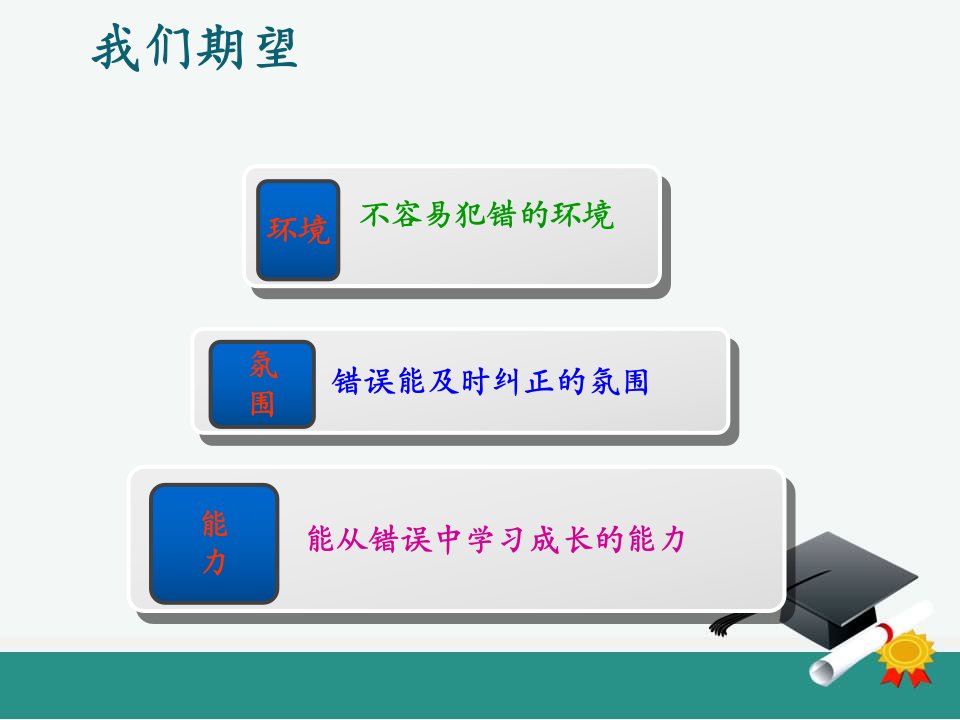 我们期望

环境 不容易犯错的环境

氛围 错误能及时纠正的氛围

能力 能从错误中学习成长的能力